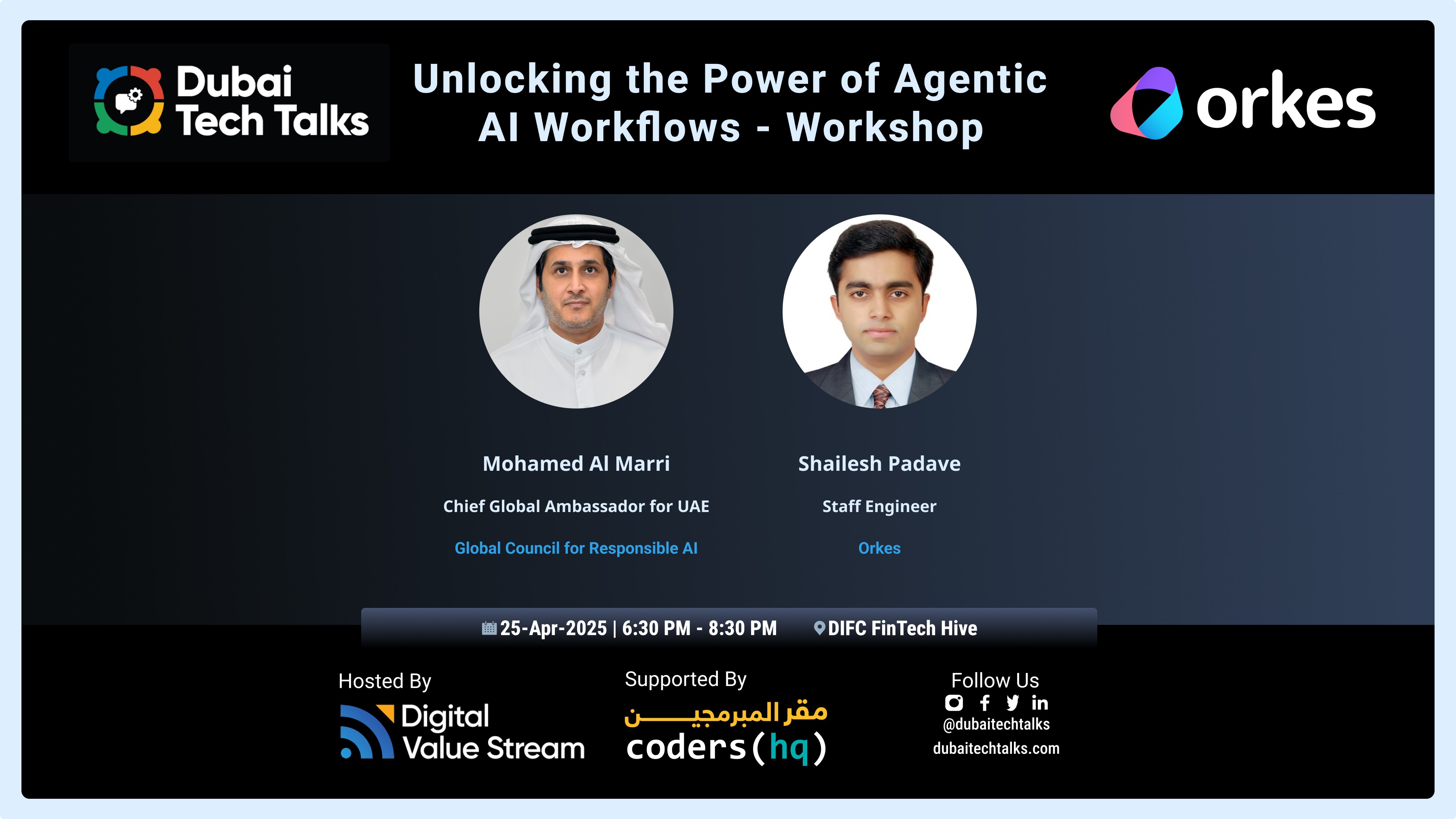 Dubai Tech Talks

Unlocking the Power of Agentic AI Workflows - Workshop

orkes

Mohamed Al Marri
Chief Global Ambassador for UAE
Global Council for Responsible AI

Shailesh Padave
Staff Engineer
Orkes

25-Apr-2025 | 6:30 PM - 8:30 PM
DIFC FinTech Hive

Hosted By
Digital Value Stream

Supported By
مقر المبرمجين
coders(hq)

Follow Us
@dubaitechtalks
dubaitechtalks.com